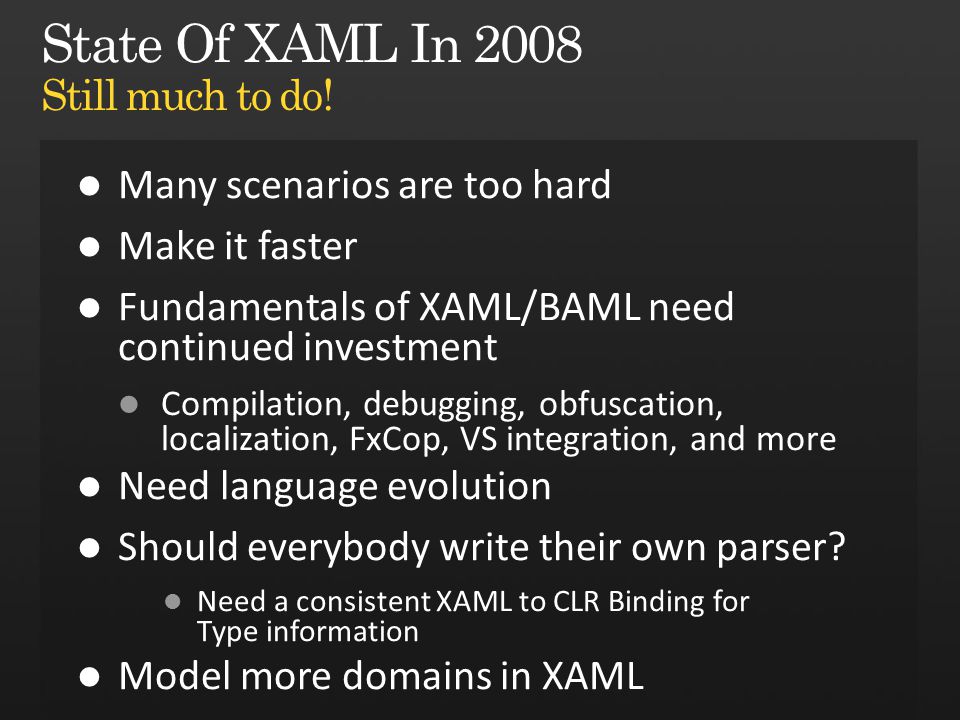 State Of XAML In 2008
Still much to do!

- Many scenarios are too hard
- Make it faster
- Fundamentals of XAML/BAML need continued investment
  - Compilation, debugging, obfuscation, localization, FxCop, VS integration, and more
- Need language evolution
- Should everybody write their own parser?
  - Need a consistent XAML to CLR Binding for Type information
- Model more domains in XAML